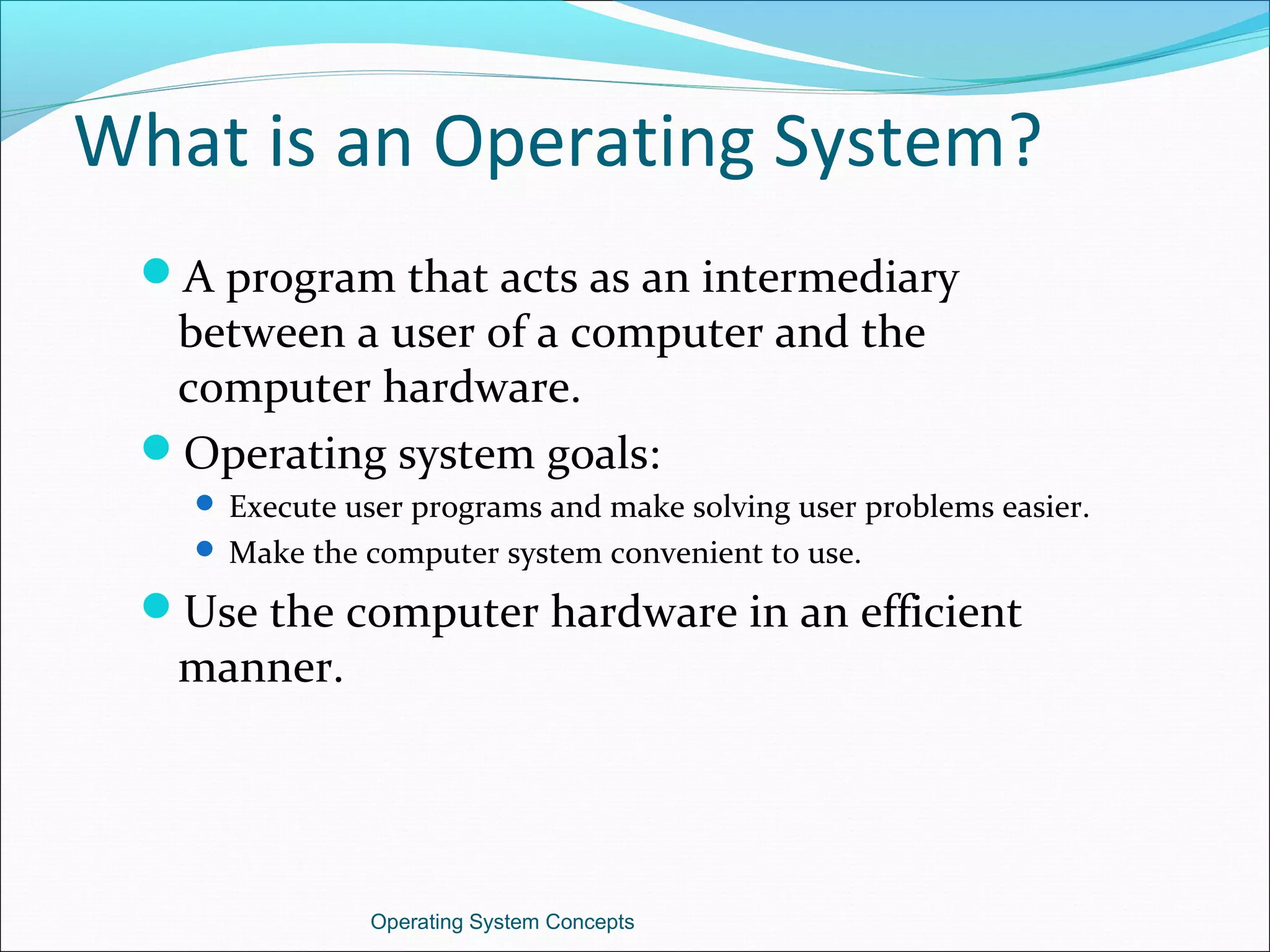 What is an Operating System?

• A program that acts as an intermediary between a user of a computer and the computer hardware.
• Operating system goals:
• Execute user programs and make solving user problems easier.
• Make the computer system convenient to use.
• Use the computer hardware in an efficient manner.

Operating System Concepts